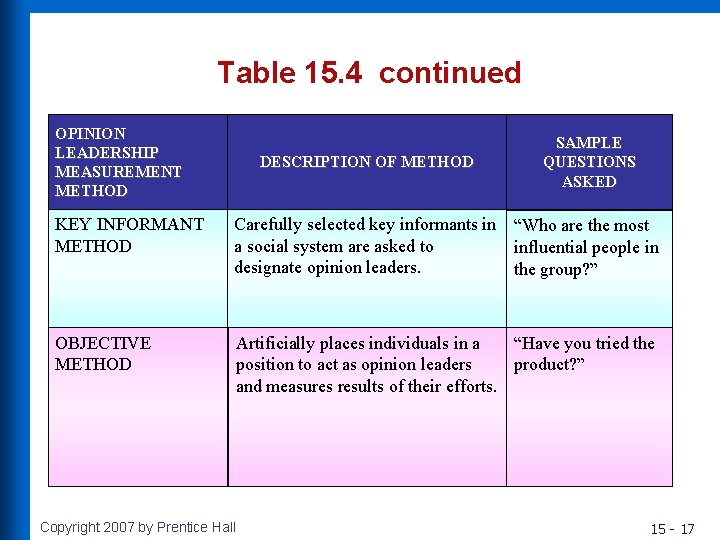 Table 15.4 continued

| OPINION LEADERSHIP MEASUREMENT METHOD | DESCRIPTION OF METHOD | SAMPLE QUESTIONS ASKED |
|---|---|---|
| KEY INFORMANT METHOD | Carefully selected key informants in a social system are asked to designate opinion leaders. | “Who are the most influential people in the group?” |
| OBJECTIVE METHOD | Artificially places individuals in a position to act as opinion leaders and measures results of their efforts. | “Have you tried the product?” |

Copyright 2007 by Prentice Hall

15 - 17